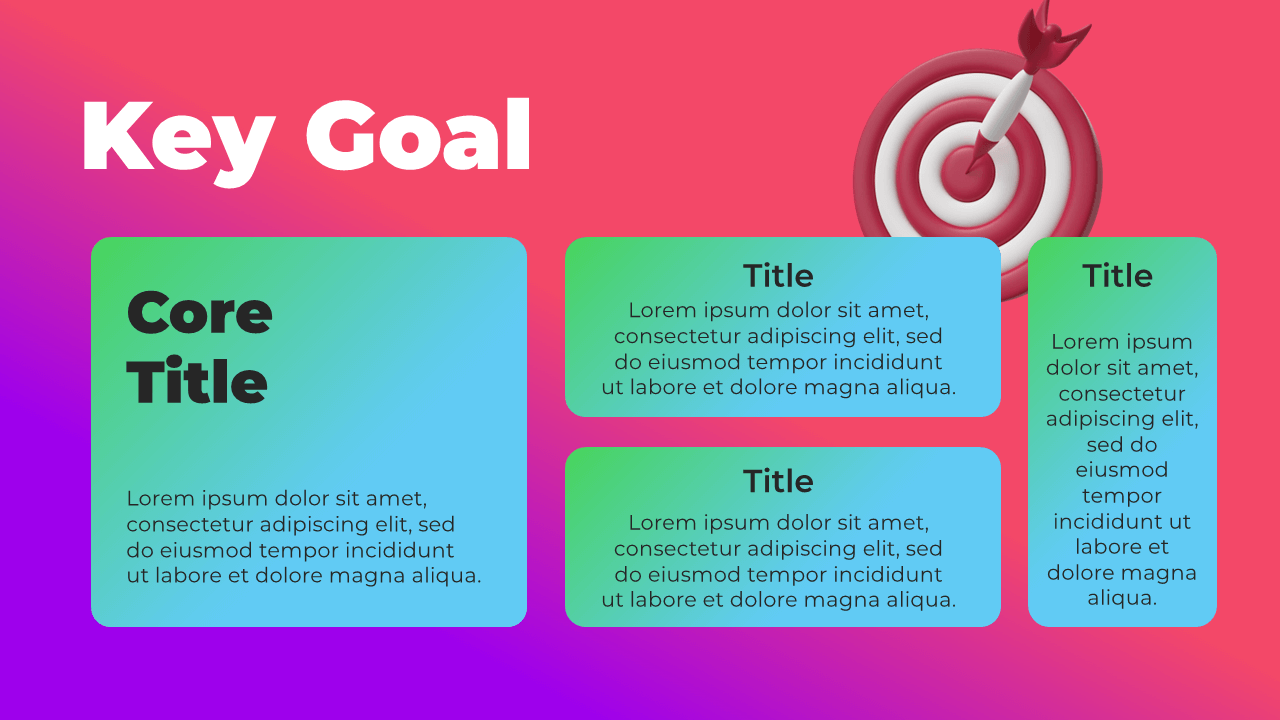 Key Goal

Core Title

Lorem ipsum dolor sit amet, consectetur adipiscing elit, sed do eiusmod tempor incididunt ut labore et dolore magna aliqua.

Title

Lorem ipsum dolor sit amet, consectetur adipiscing elit, sed do eiusmod tempor incididunt ut labore et dolore magna aliqua.

Title

Lorem ipsum dolor sit amet, consectetur adipiscing elit, sed do eiusmod tempor incididunt ut labore et dolore magna aliqua.

Title

Lorem ipsum dolor sit amet, consectetur adipiscing elit, sed do eiusmod tempor incididunt ut labore et dolore magna aliqua.